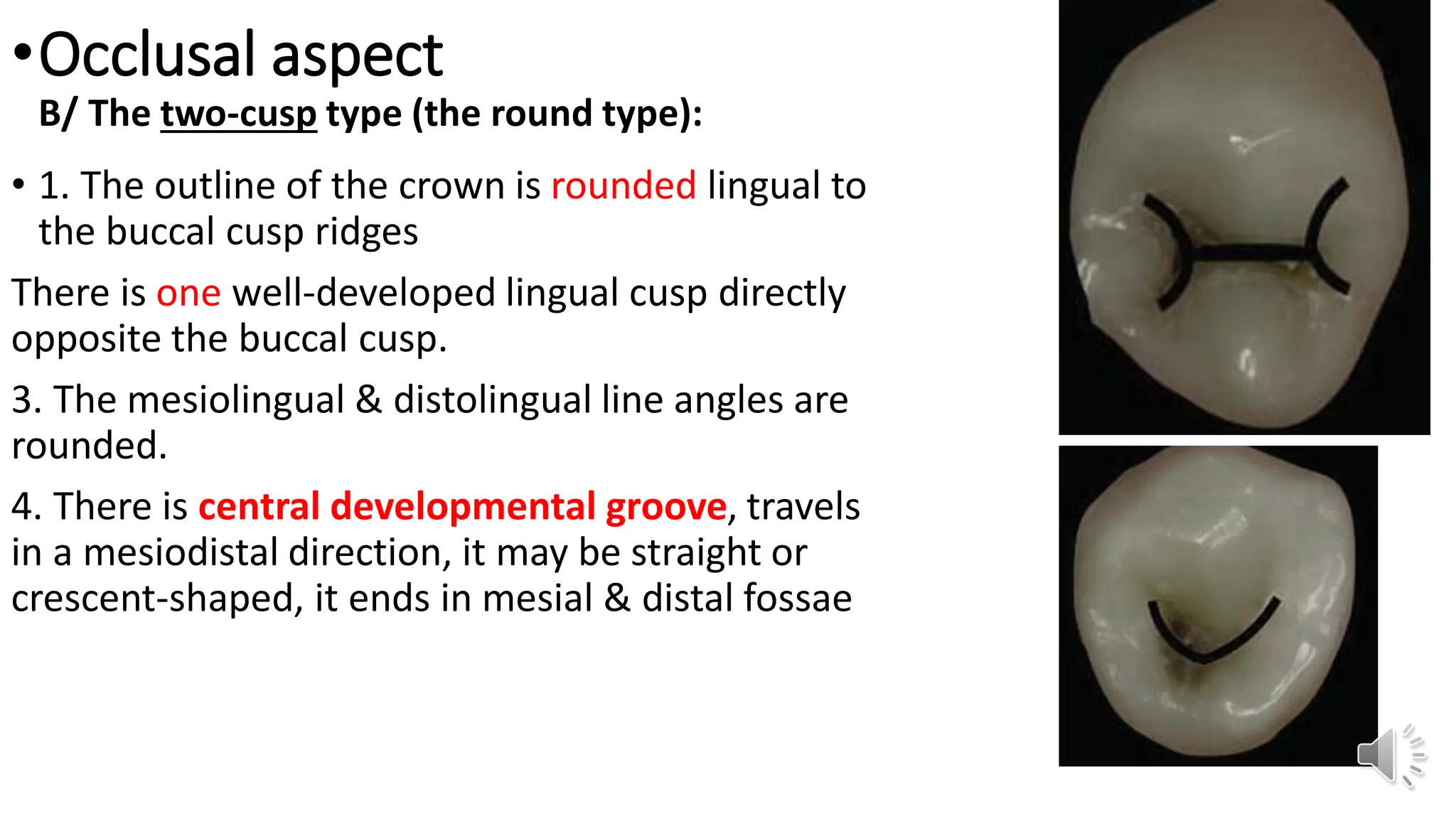 • Occlusal aspect
B/ The two-cusp type (the round type):

• 1. The outline of the crown is rounded lingual to the buccal cusp ridges

There is one well-developed lingual cusp directly opposite the buccal cusp.

3. The mesiolingual & distolingual line angles are rounded.

4. There is central developmental groove, travels in a mesiodistal direction, it may be straight or crescent-shaped, it ends in mesial & distal fossae